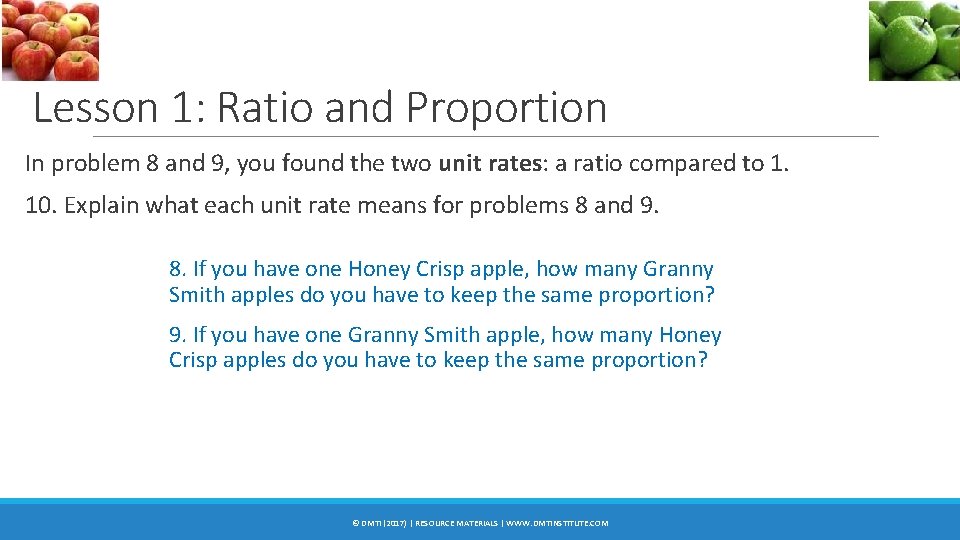 Lesson 1: Ratio and Proportion

In problem 8 and 9, you found the two unit rates: a ratio compared to 1.

10. Explain what each unit rate means for problems 8 and 9.

8. If you have one Honey Crisp apple, how many Granny Smith apples do you have to keep the same proportion?

9. If you have one Granny Smith apple, how many Honey Crisp apples do you have to keep the same proportion?

© DMTI (2017) | RESOURCE MATERIALS | WWW.DMTINSTITUTE.COM